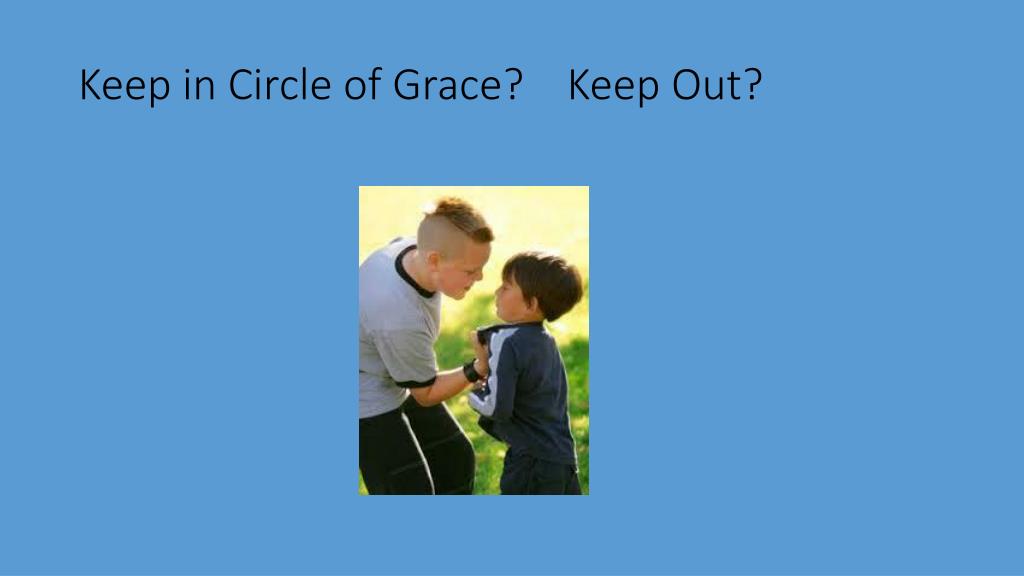 Keep in Circle of Grace?    Keep Out?